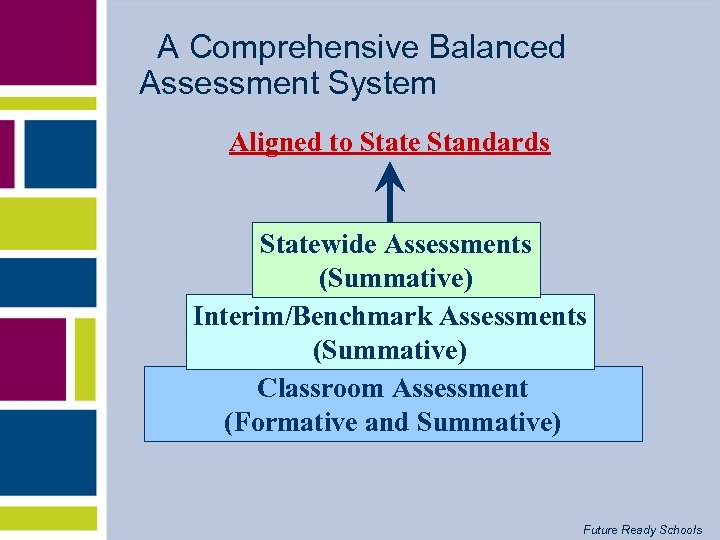 A Comprehensive Balanced Assessment System

Aligned to State Standards

Statewide Assessments (Summative)

Interim/Benchmark Assessments (Summative)

Classroom Assessment (Formative and Summative)

Future Ready Schools